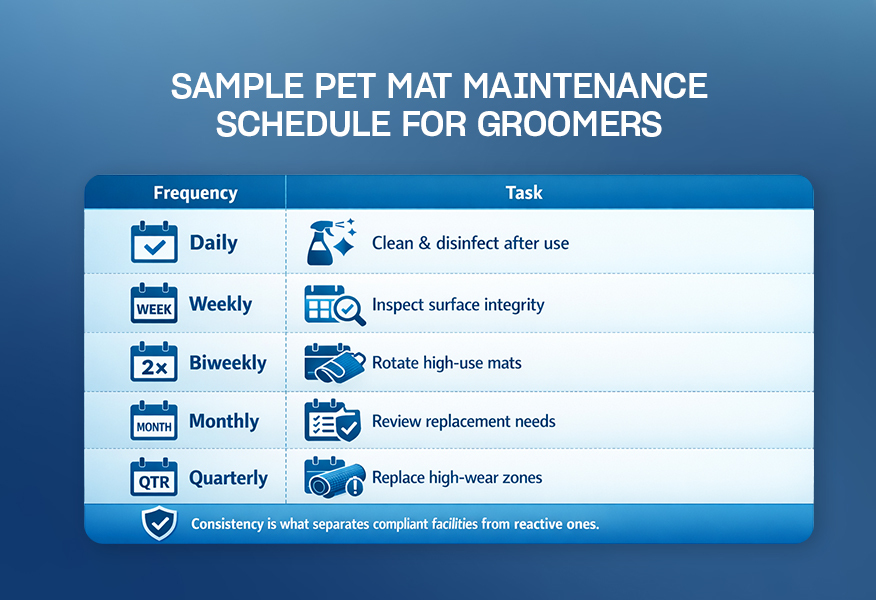 SAMPLE PET MAT MAINTENANCE SCHEDULE FOR GROOMERS

| Frequency | Task |
|---|---|
| Daily | Clean & disinfect after use |
| WEEK Weekly | Inspect surface integrity |
| 2x Biweekly | Rotate high-use mats |
| MONTH Monthly | Review replacement needs |
| QTR Quarterly | Replace high-wear zones |

Consistency is what separates compliant facilities from reactive ones.